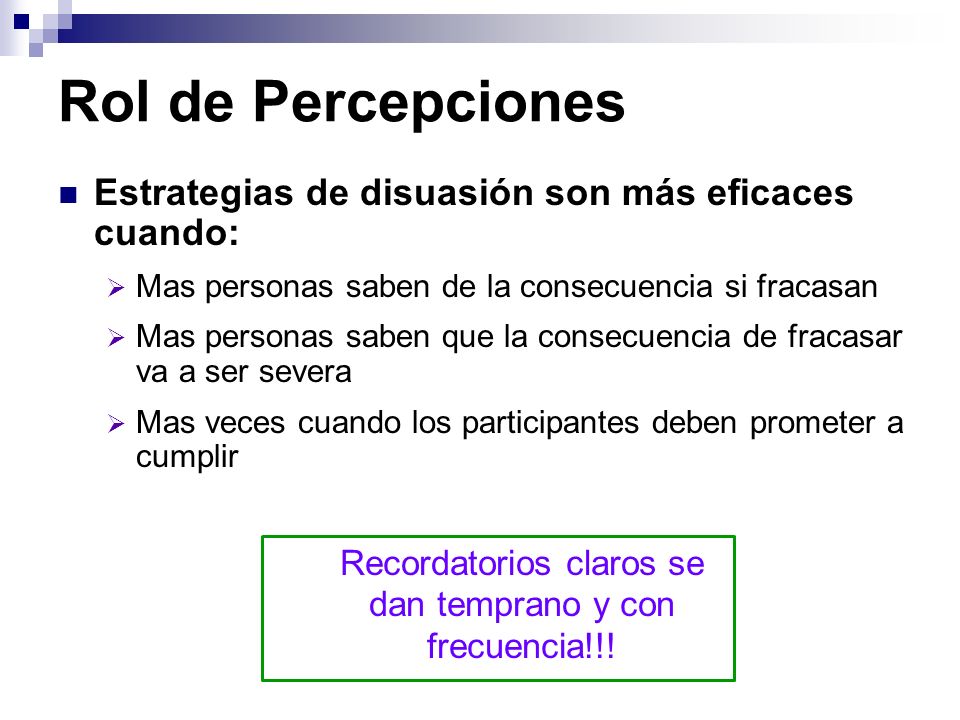 Rol de Percepciones

Estrategias de disuasión son más eficaces cuando:

Mas personas saben de la consecuencia si fracasan

Mas personas saben que la consecuencia de fracasar va a ser severa

Mas veces cuando los participantes deben prometer a cumplir

Recordatorios claros se dan temprano y con frecuencia!!!